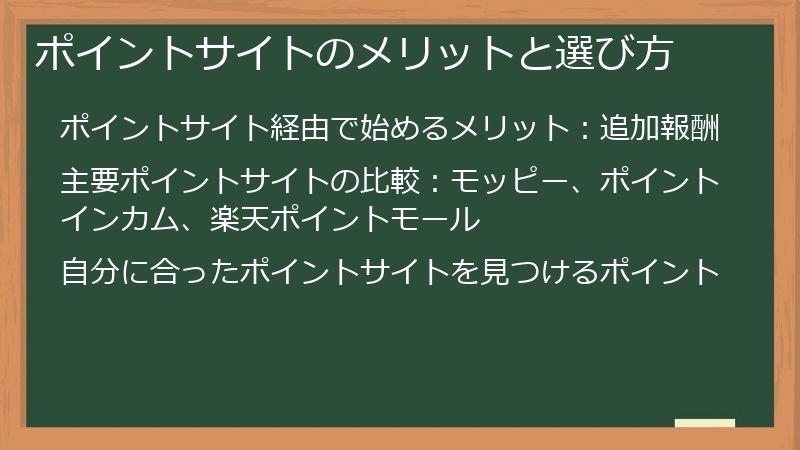 ポイントサイトのメリットと選び方

ポイントサイト経由で始めるメリット：追加報酬

主要ポイントサイトの比較：モッピー、ポイントインカム、楽天ポイントモール

自分に合ったポイントサイトを見つけるポイント